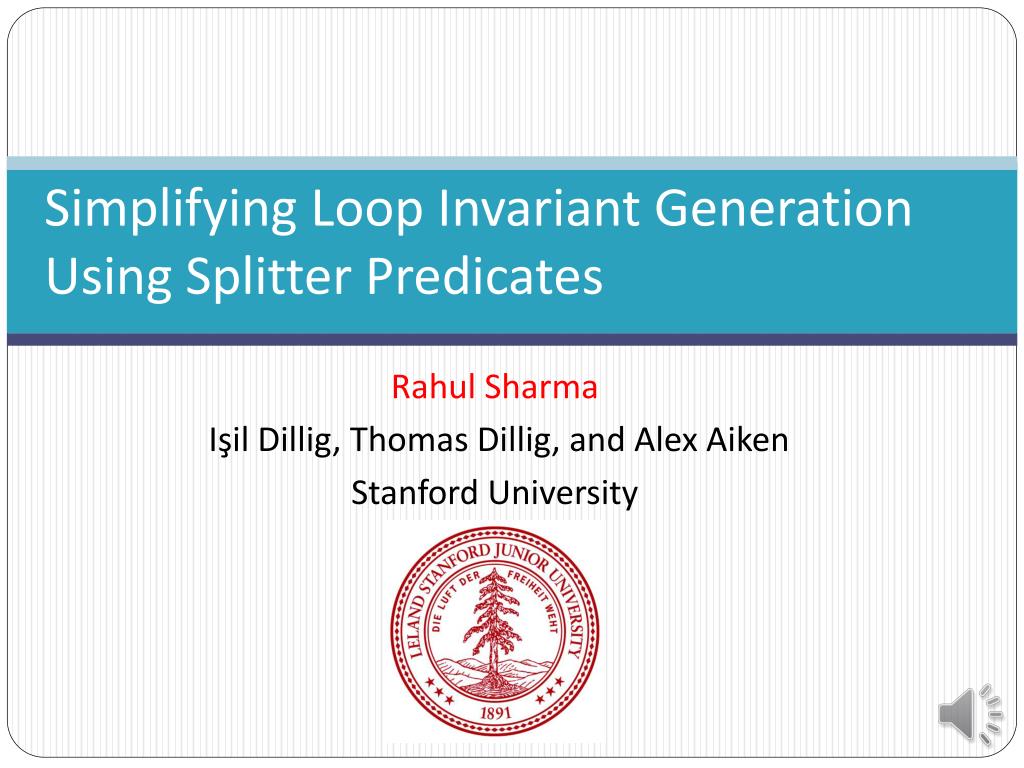 Simplifying Loop Invariant Generation Using Splitter Predicates

Rahul Sharma
Işil Dillig, Thomas Dillig, and Alex Aiken
Stanford University

LELAND STANFORD JUNIOR UNIVERSITY
DIE LUFT DER FREIHEIT WEHT
1891